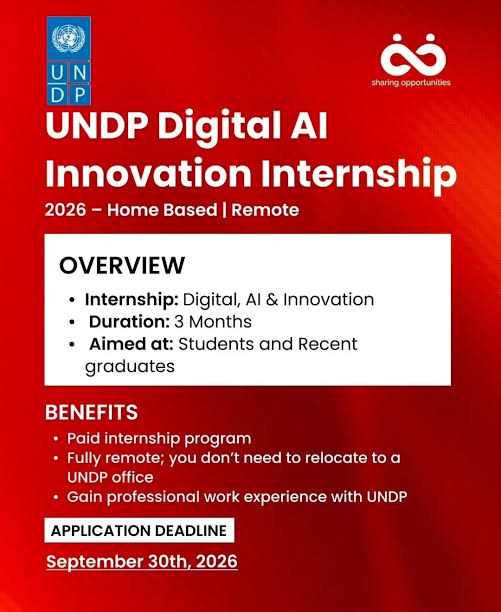 U N
D P

sharing opportunities

UNDP Digital AI Innovation Internship

2026 – Home Based | Remote

OVERVIEW

• Internship: Digital, AI & Innovation
• Duration: 3 Months
• Aimed at: Students and Recent graduates

BENEFITS

• Paid internship program
• Fully remote; you don't need to relocate to a UNDP office
• Gain professional work experience with UNDP

APPLICATION DEADLINE

September 30th, 2026